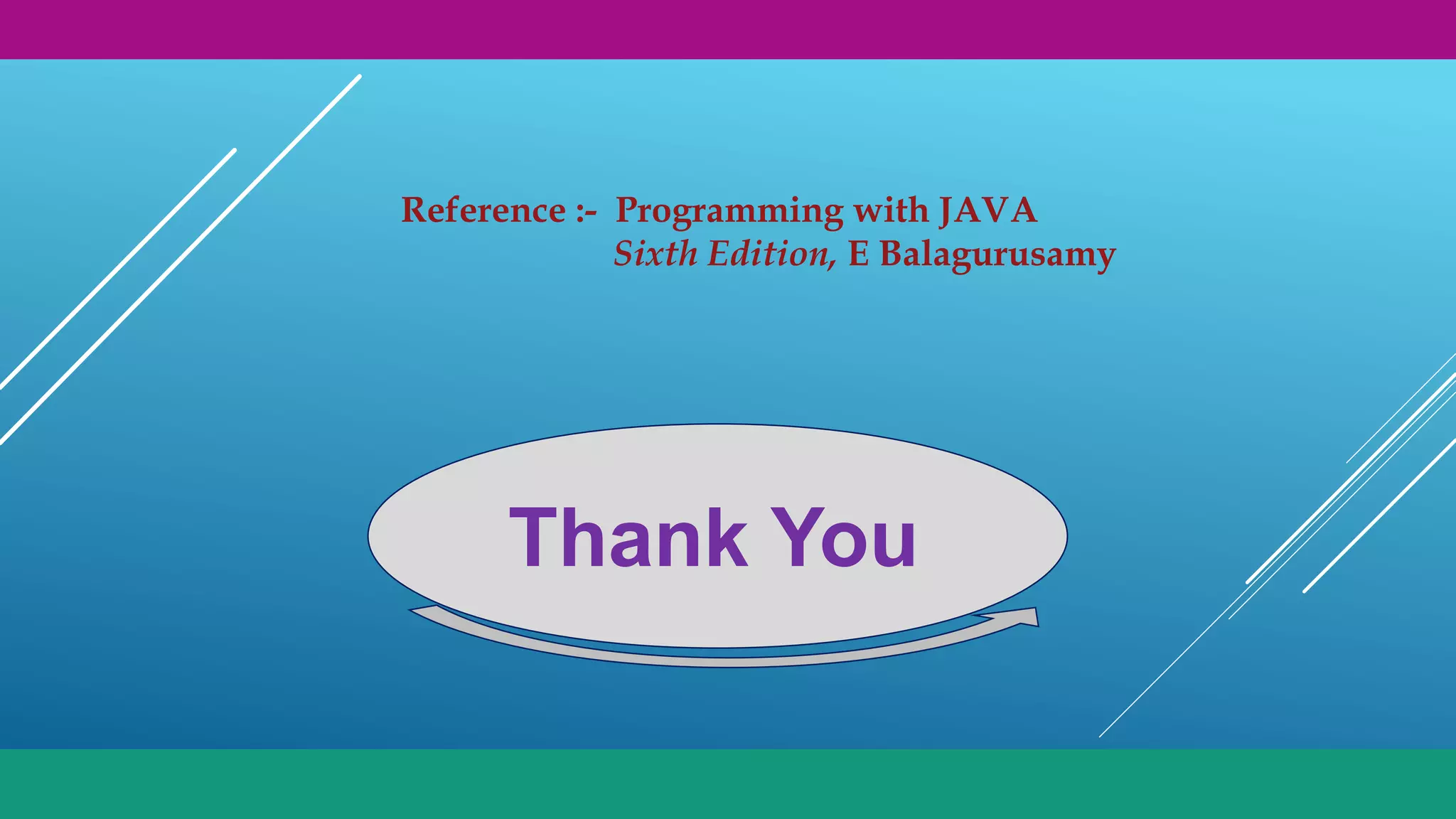 Reference :- Programming with JAVA
Sixth Edition, E Balagurusamy

Thank You